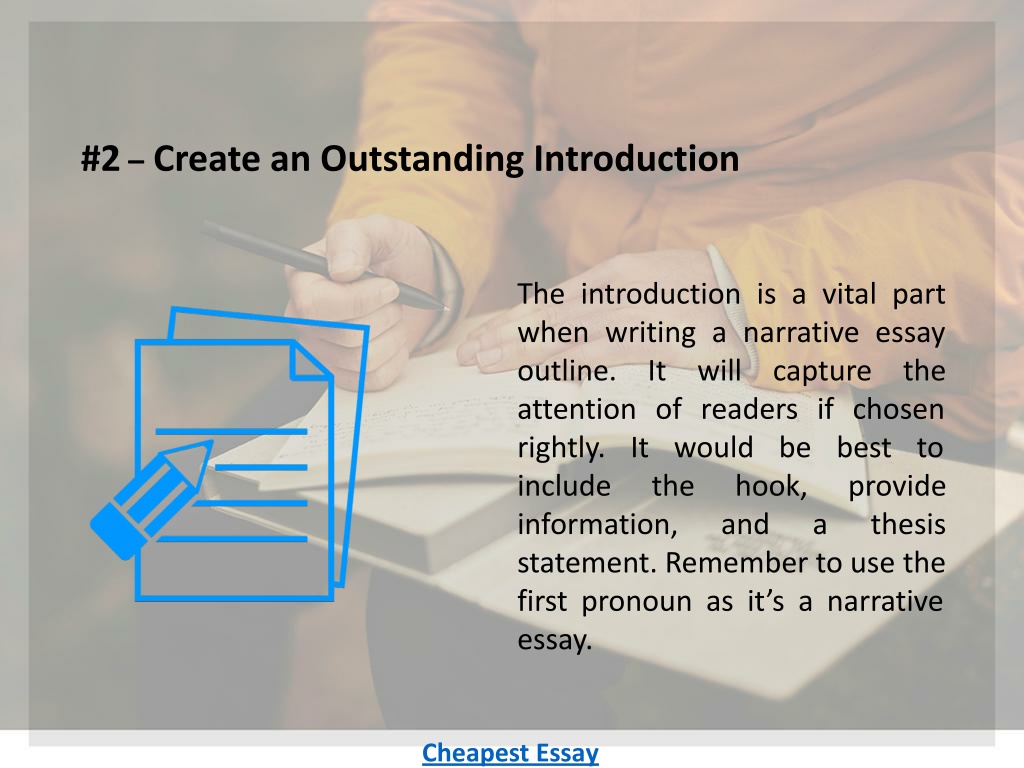 #2 – Create an Outstanding Introduction

The introduction is a vital part when writing a narrative essay outline. It will capture the attention of readers if chosen rightly. It would be best to include the hook, provide information, and a thesis statement. Remember to use the first pronoun as it's a narrative essay.

Cheapest Essay